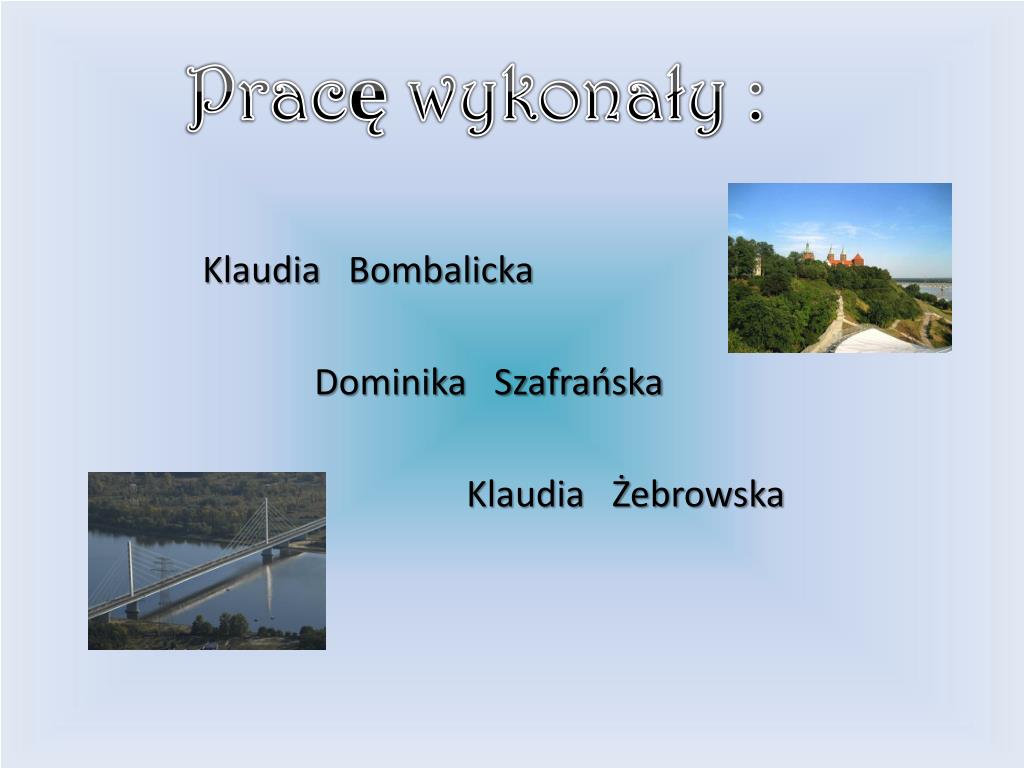 Pracę wykonały :

Klaudia Bombalicka

Dominika Szafrańska

Klaudia Żebrowska